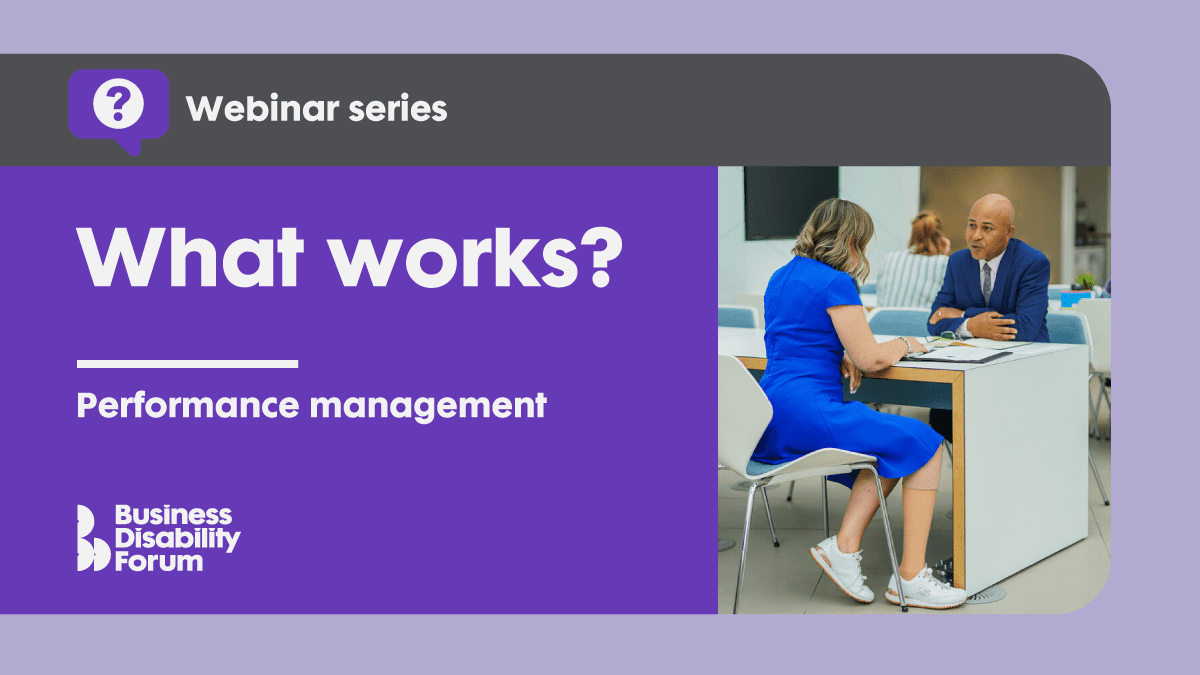 ?

Webinar series

What works?

Performance management

Business Disability Forum